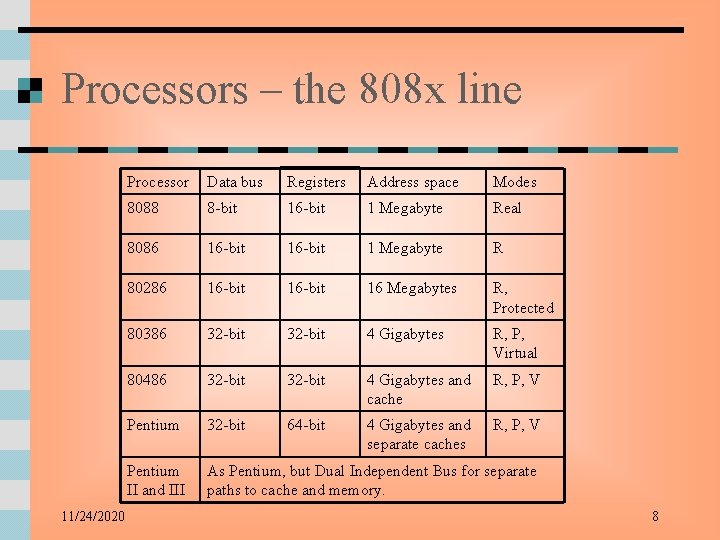 Processors – the 808x line

| Processor | Data bus | Registers | Address space | Modes |
|---|---|---|---|---|
| 8088 | 8-bit | 16-bit | 1 Megabyte | Real |
| 8086 | 16-bit | 16-bit | 1 Megabyte | R |
| 80286 | 16-bit | 16-bit | 16 Megabytes | R, Protected |
| 80386 | 32-bit | 32-bit | 4 Gigabytes | R, P, Virtual |
| 80486 | 32-bit | 32-bit | 4 Gigabytes and cache | R, P, V |
| Pentium | 32-bit | 64-bit | 4 Gigabytes and separate caches | R, P, V |
| Pentium II and III | As Pentium, but Dual Independent Bus for separate paths to cache and memory. | | | |

11/24/2020

8